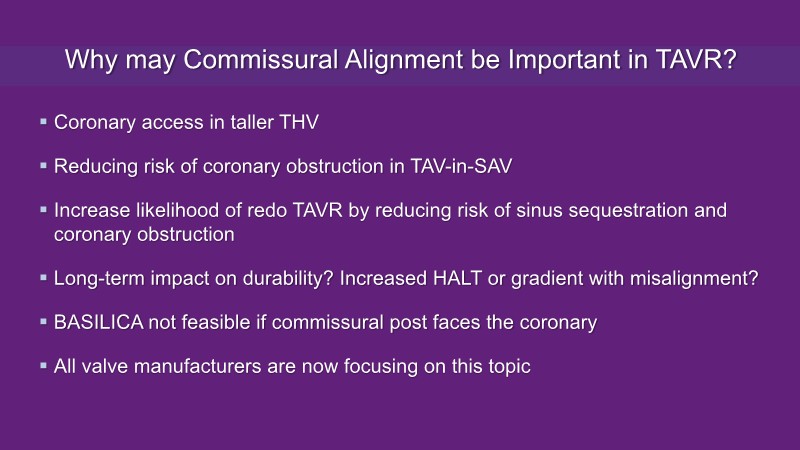 Why may Commissural Alignment be Important in TAVR?

▪ Coronary access in taller THV

▪ Reducing risk of coronary obstruction in TAV-in-SAV

▪ Increase likelihood of redo TAVR by reducing risk of sinus sequestration and coronary obstruction

▪ Long-term impact on durability? Increased HALT or gradient with misalignment?

▪ BASILICA not feasible if commissural post faces the coronary

▪ All valve manufacturers are now focusing on this topic